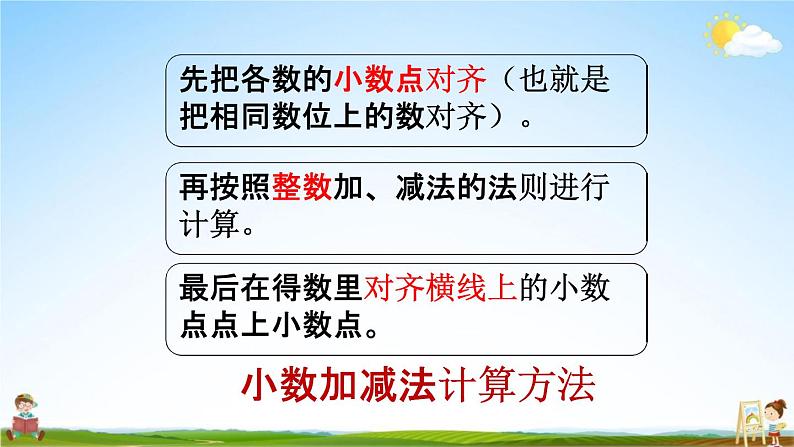 先把各数的小数点对齐（也就是把相同数位上的数对齐）。

再按照整数加、减法的法则进行计算。

最后在得数里对齐横线上的小数点点上小数点。

小数加减法计算方法